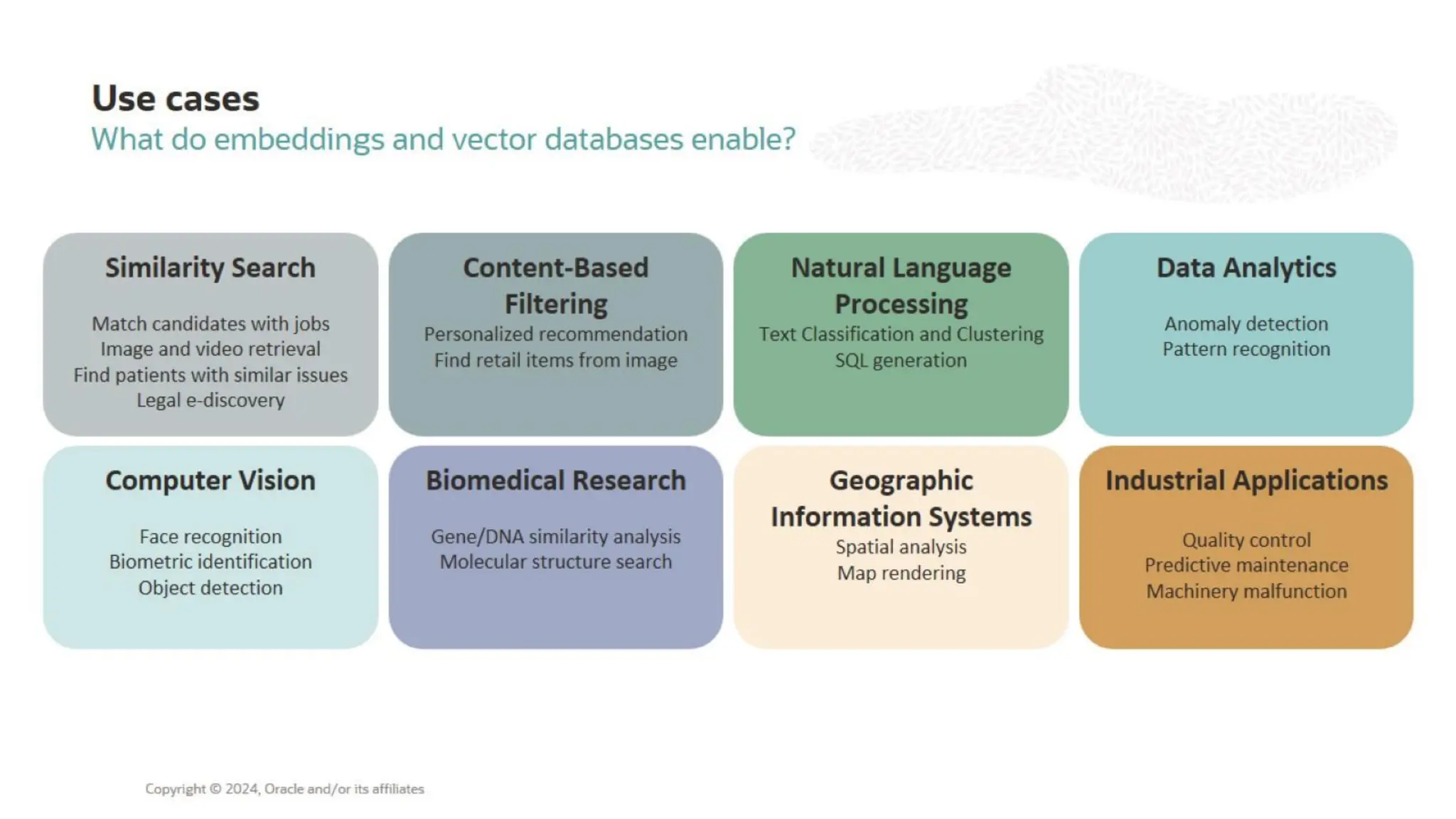 Use cases
What do embeddings and vector databases enable?

Similarity Search

Match candidates with jobs
Image and video retrieval
Find patients with similar issues
Legal e-discovery

Content-Based Filtering
Personalized recommendation
Find retail items from image

Natural Language Processing
Text Classification and Clustering
SQL generation

Data Analytics

Anomaly detection
Pattern recognition

Computer Vision

Face recognition
Biometric identification
Object detection

Biomedical Research

Gene/DNA similarity analysis
Molecular structure search

Geographic Information Systems
Spatial analysis
Map rendering

Industrial Applications

Quality control
Predictive maintenance
Machinery malfunction

Copyright © 2024, Oracle and/or its affiliates